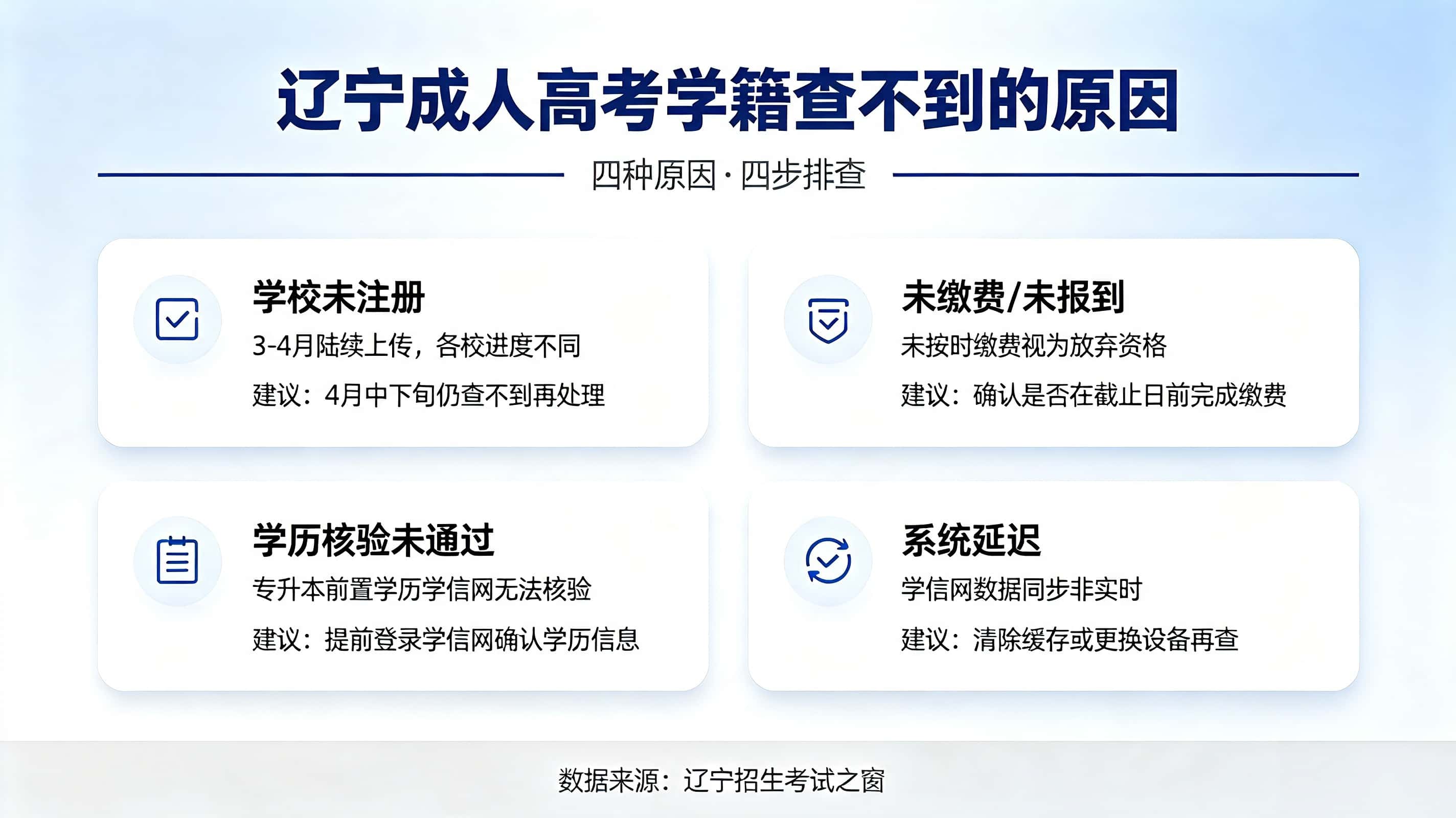 辽宁成人高考学籍查不到的原因

四种原因·四步排查

学校未注册
3-4月陆续上传，各校进度不同
建议：4月中下旬仍查不到再处理

未缴费/未报到
未按时缴费视为放弃资格
建议：确认是否在截止日前完成缴费

学历核验未通过
专升本前置学历学信网无法核验
建议：提前登录学信网确认学历信息

系统延迟
学信网数据同步非实时
建议：清除缓存或更换设备再查

数据来源：辽宁招生考试之窗